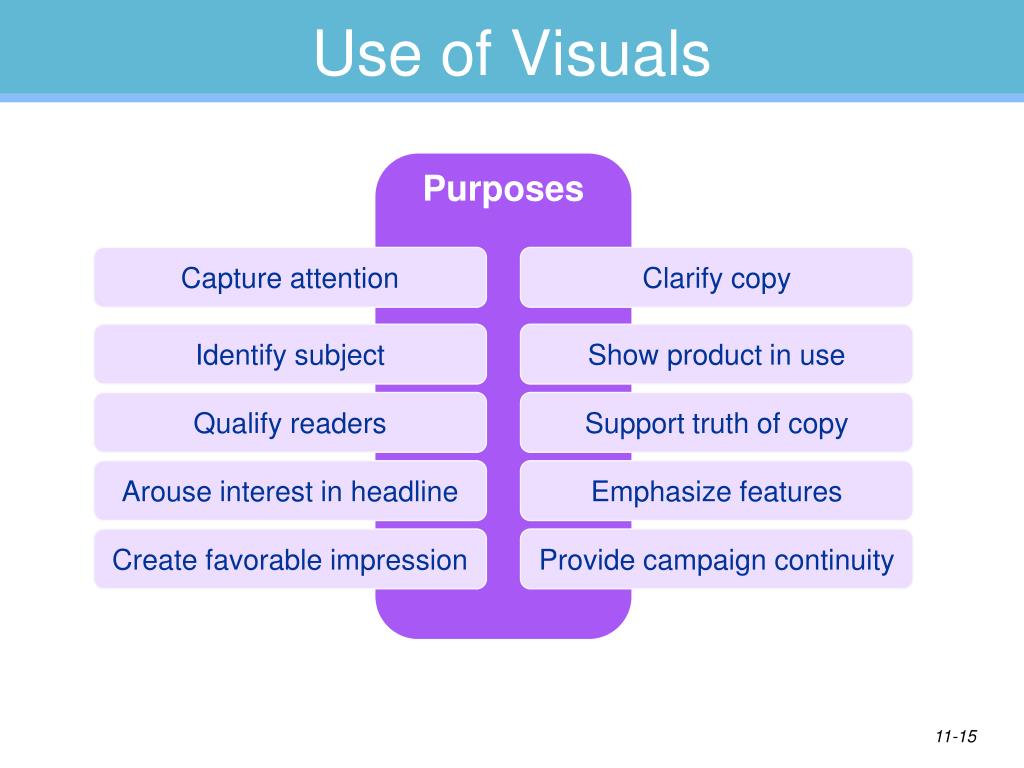 Use of Visuals

Purposes

Capture attention

Identify subject

Qualify readers

Arouse interest in headline

Create favorable impression

Clarify copy

Show product in use

Support truth of copy

Emphasize features

Provide campaign continuity

11-15